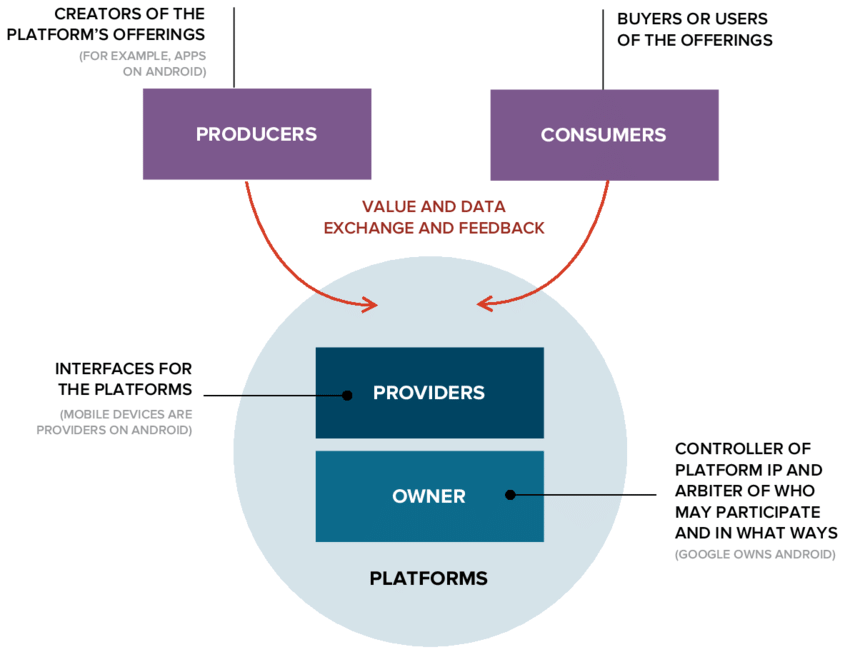 CREATORS OF THE PLATFORM'S OFFERINGS

(FOR EXAMPLE, APPS ON ANDROID)

BUYERS OR USERS OF THE OFFERINGS

PRODUCERS

CONSUMERS

VALUE AND DATA EXCHANGE AND FEEDBACK

INTERFACES FOR THE PLATFORMS

(MOBILE DEVICES ARE PROVIDERS ON ANDROID)

PROVIDERS

OWNER

CONTROLLER OF PLATFORM IP AND ARBITER OF WHO MAY PARTICIPATE AND IN WHAT WAYS

(GOOGLE OWNS ANDROID)

PLATFORMS